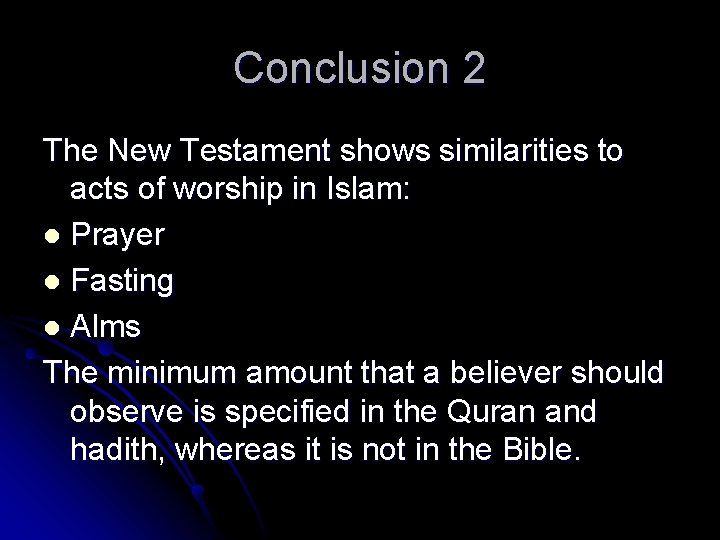 Conclusion 2

The New Testament shows similarities to acts of worship in Islam:

- Prayer
- Fasting
- Alms

The minimum amount that a believer should observe is specified in the Quran and hadith, whereas it is not in the Bible.